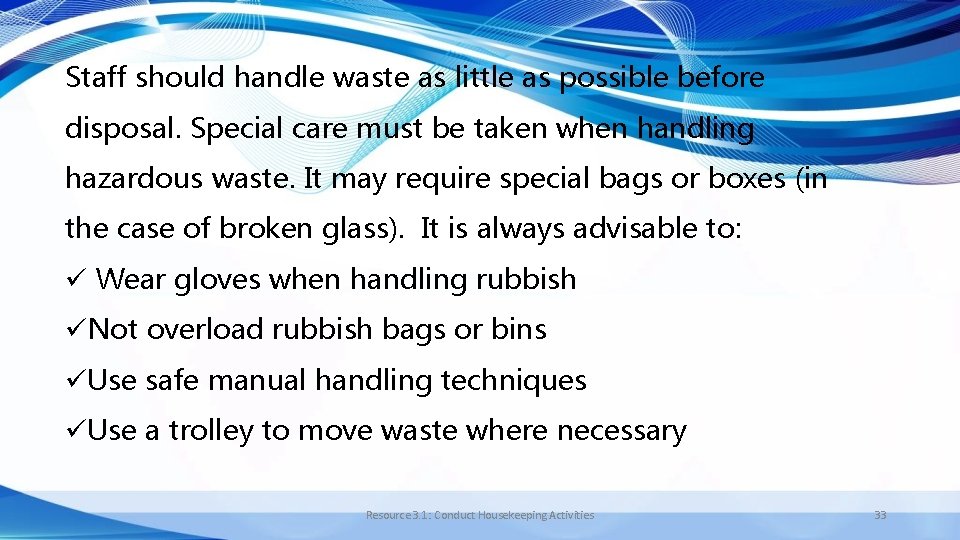 Staff should handle waste as little as possible before disposal. Special care must be taken when handling hazardous waste. It may require special bags or boxes (in the case of broken glass). It is always advisable to:

✓ Wear gloves when handling rubbish

✓Not overload rubbish bags or bins

✓Use safe manual handling techniques

✓Use a trolley to move waste where necessary

Resource 3.1: Conduct Housekeeping Activities

33